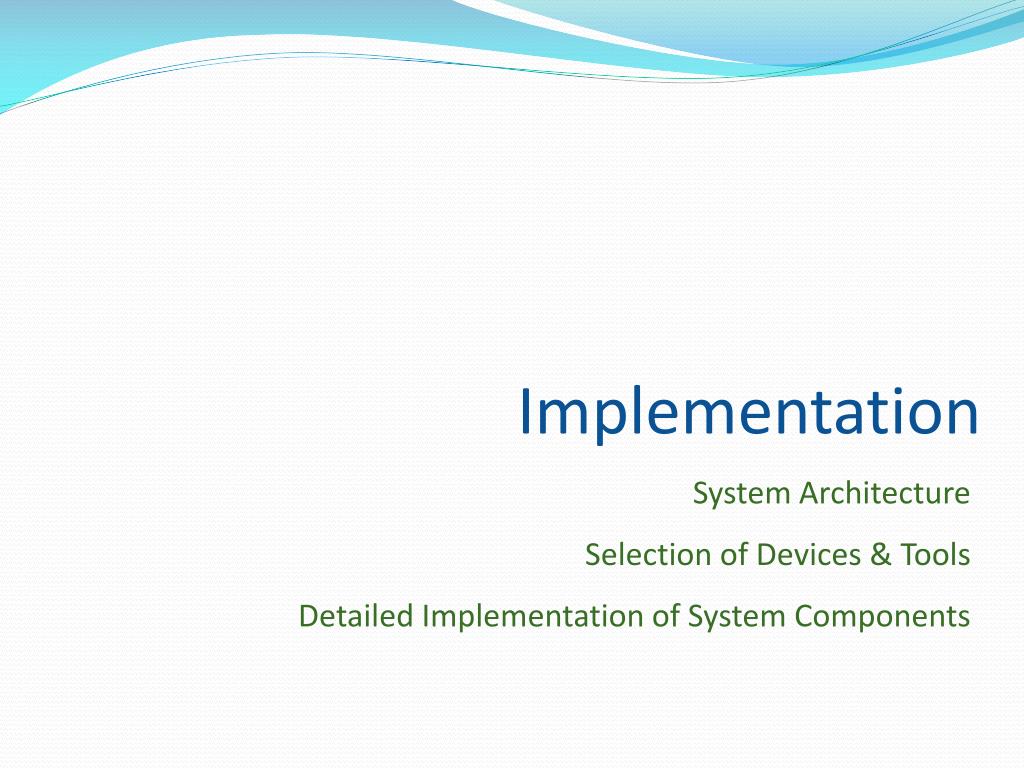 Implementation

System Architecture

Selection of Devices & Tools

Detailed Implementation of System Components